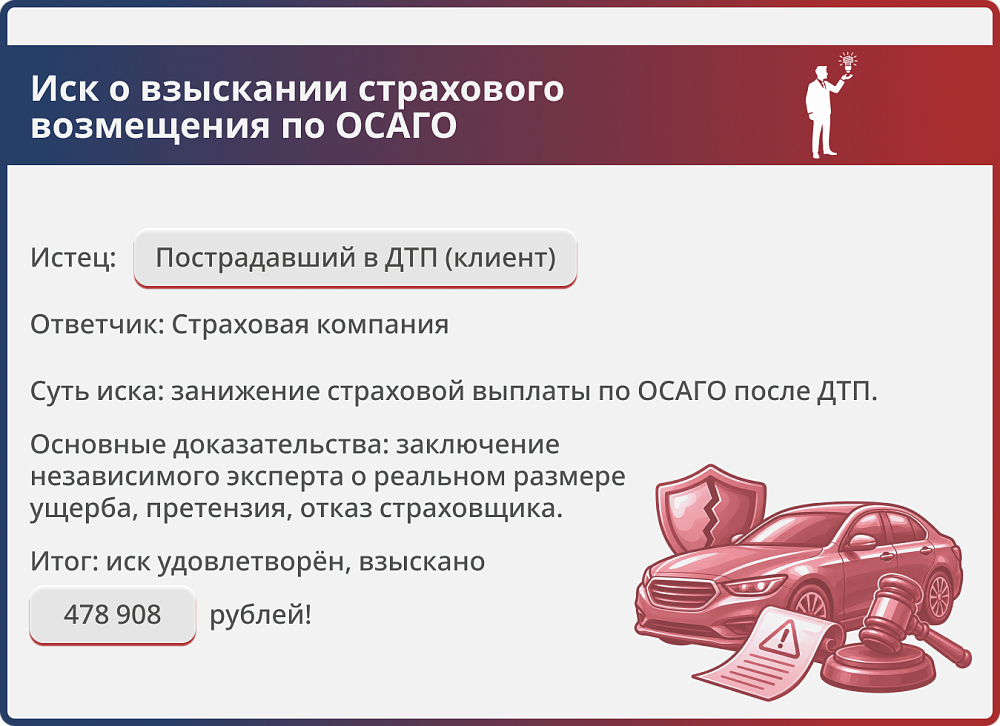 Иск о взыскании страхового возмещения по ОСАГО

Истец: Пострадавший в ДТП (клиент)

Ответчик: Страховая компания

Суть иска: занижение страховой выплаты по ОСАГО после ДТП.

Основные доказательства: заключение независимого эксперта о реальном размере ущерба, претензия, отказ страховщика.

Итог: иск удовлетворён, взыскано

478 908 рублей!